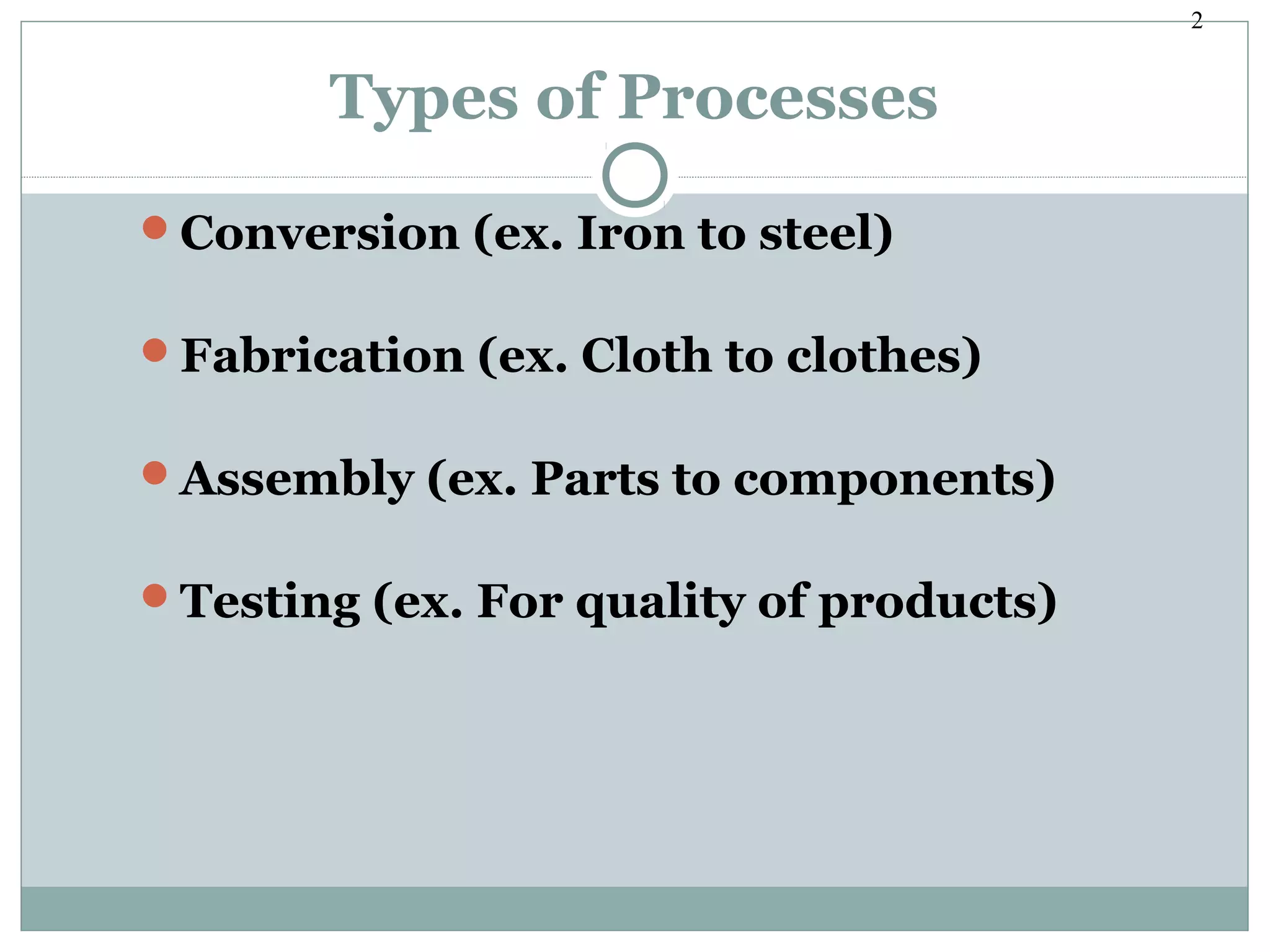 2

Types of Processes

- Conversion (ex. Iron to steel)
- Fabrication (ex. Cloth to clothes)
- Assembly (ex. Parts to components)
- Testing (ex. For quality of products)